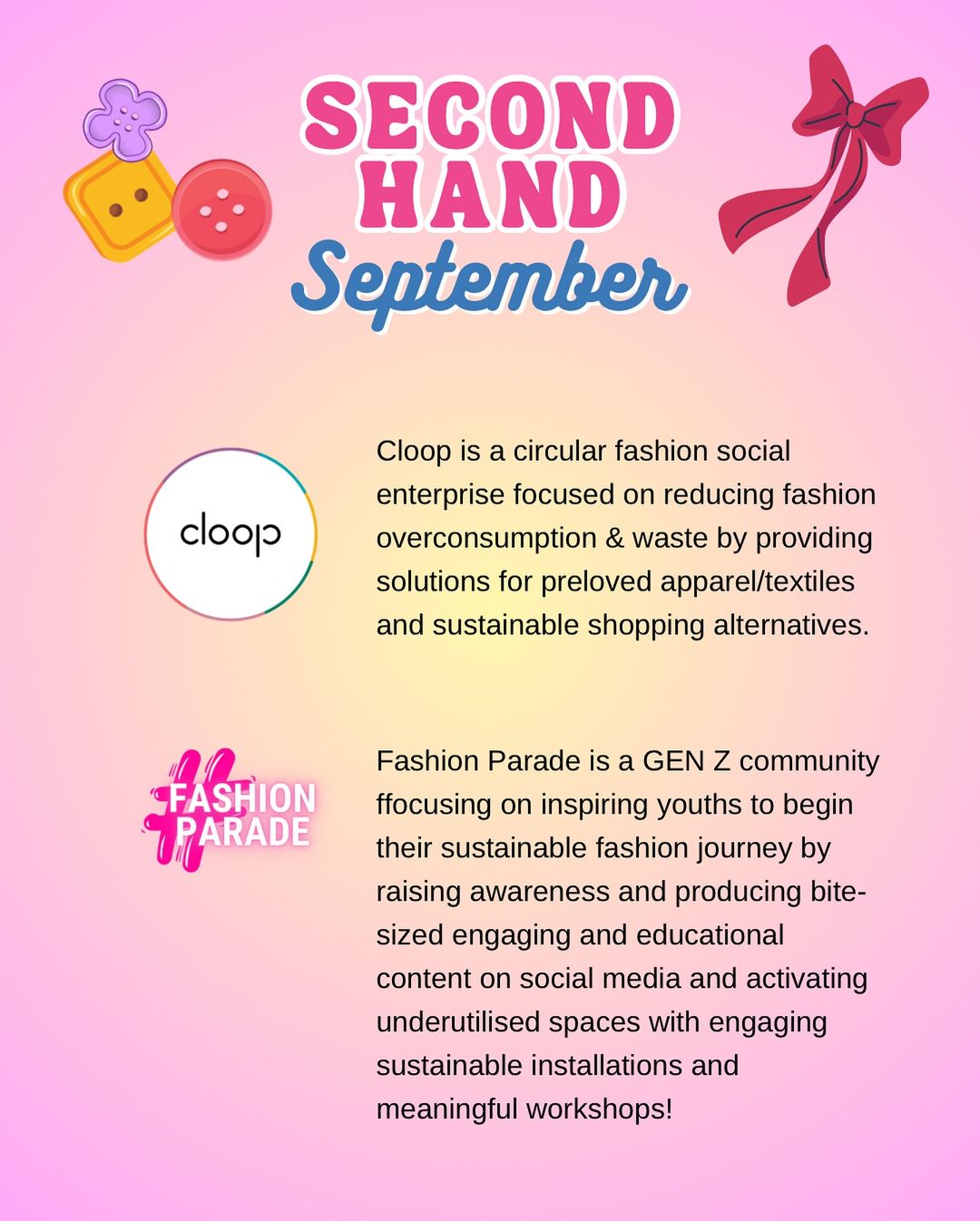 SECOND HAND
September

cloop

Cloop is a circular fashion social enterprise focused on reducing fashion overconsumption & waste by providing solutions for preloved apparel/textiles and sustainable shopping alternatives.

#FASHION PARADE

Fashion Parade is a GEN Z community ffocusing on inspiring youths to begin their sustainable fashion journey by raising awareness and producing bite-sized engaging and educational content on social media and activating underutilised spaces with engaging sustainable installations and meaningful workshops!